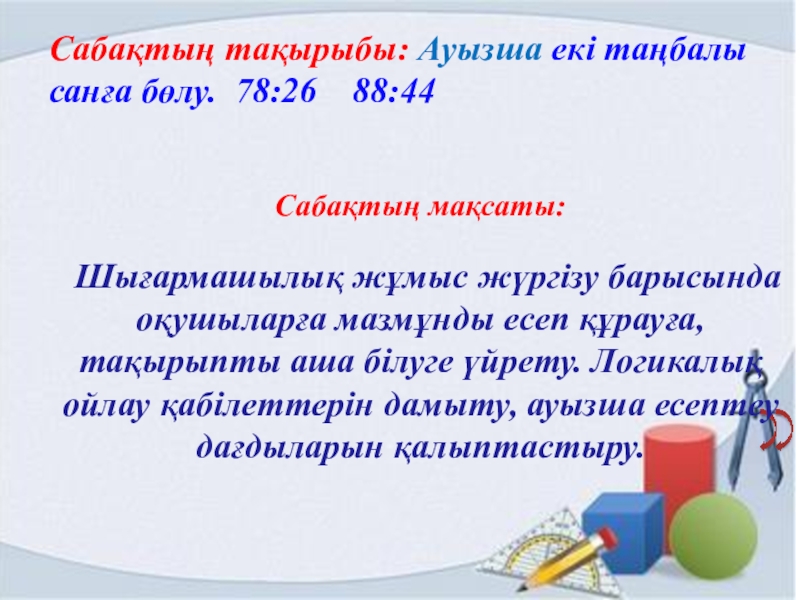 Сабақтың тақырыбы: Ауызша екі таңбалы санға бөлу. 78:26 88:44

Сабақтың мақсаты:

Шығармашылық жұмыс жүргізу барысында оқушыларға мазмұнды есеп құрауға, тақырыпты аша білуге үйрету. Логикалық ойлау қабілеттерін дамыту, ауызша есептеу дағдыларын қалыптастыру.